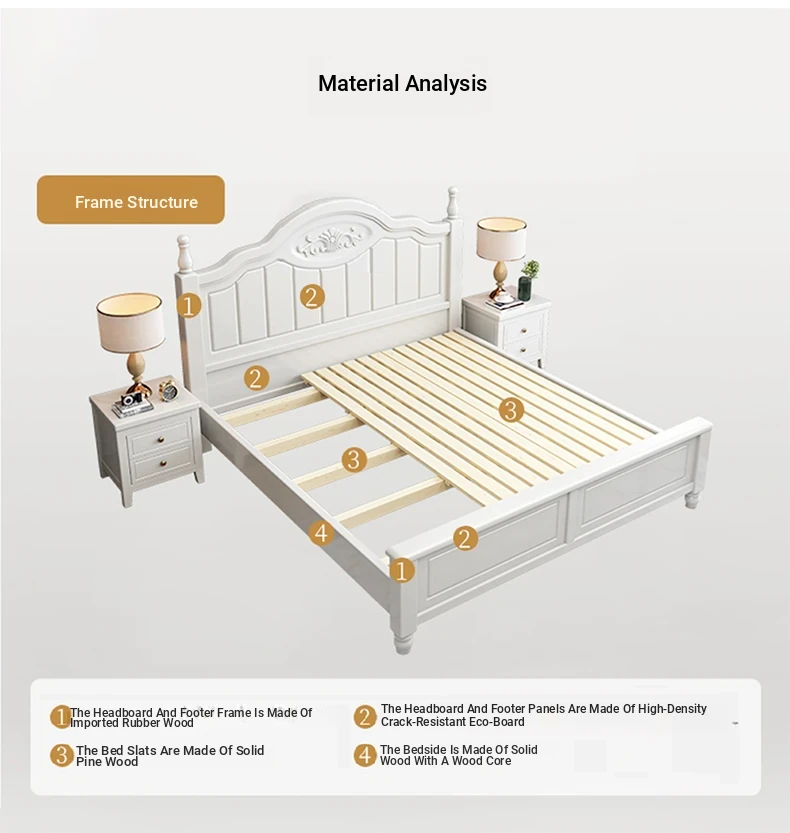 Material Analysis

Frame Structure

1

2

2

3

3

4

2

1

1 The Headboard And Footer Frame Is Made Of Imported Rubber Wood

2 The Headboard And Footer Panels Are Made Of High-Density Crack-Resistant Eco-Board

3 The Bed Slats Are Made Of Solid Pine Wood

4 The Bedside Is Made Of Solid Wood With A Wood Core